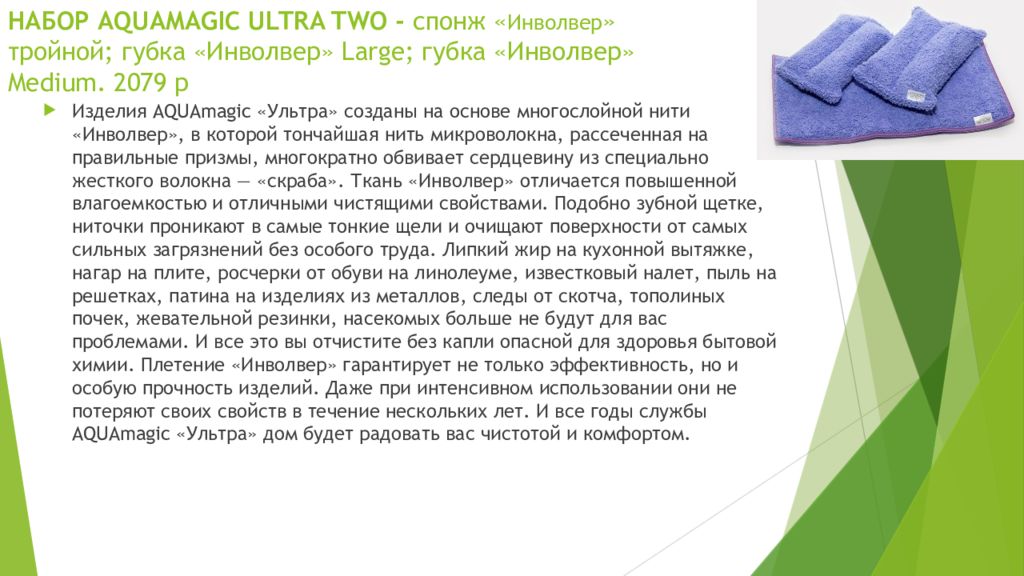 НАБОР AQUAMAGIC ULTRA TWO - спонж «Инволвер» тройной; губка «Инволвер» Large; губка «Инволвер» Medium. 2079 р

Изделия AQUAmagic «Ультра» созданы на основе многослойной нити «Инволвер», в которой тончайшая нить микроволокна, рассеченная на правильные призмы, многократно обвивает сердцевину из специально жесткого волокна — «скраба». Ткань «Инволвер» отличается повышенной влагоемкостью и отличными чистящими свойствами. Подобно зубной щетке, ниточки проникают в самые тонкие щели и очищают поверхности от самых сильных загрязнений без особого труда. Липкий жир на кухонной вытяжке, нагар на плите, росчерки от обуви на линолеуме, известковый налет, пыль на решетках, патина на изделиях из металлов, следы от скотча, тополиных почек, жевательной резинки, насекомых больше не будут для вас проблемами. И все это вы отчистите без капли опасной для здоровья бытовой химии. Плетение «Инволвер» гарантирует не только эффективность, но и особую прочность изделий. Даже при интенсивном использовании они не потеряют своих свойств в течение нескольких лет. И все годы службы AQUAmagic «Ультра» дом будет радовать вас чистотой и комфортом.